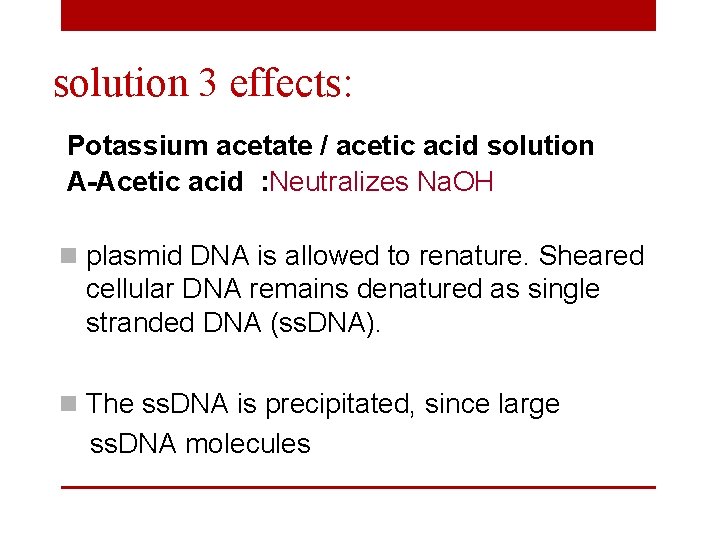 solution 3 effects:

Potassium acetate / acetic acid solution
A-Acetic acid :Neutralizes NaOH

plasmid DNA is allowed to renature. Sheared cellular DNA remains denatured as single stranded DNA (ssDNA).

The ssDNA is precipitated, since large ssDNA molecules